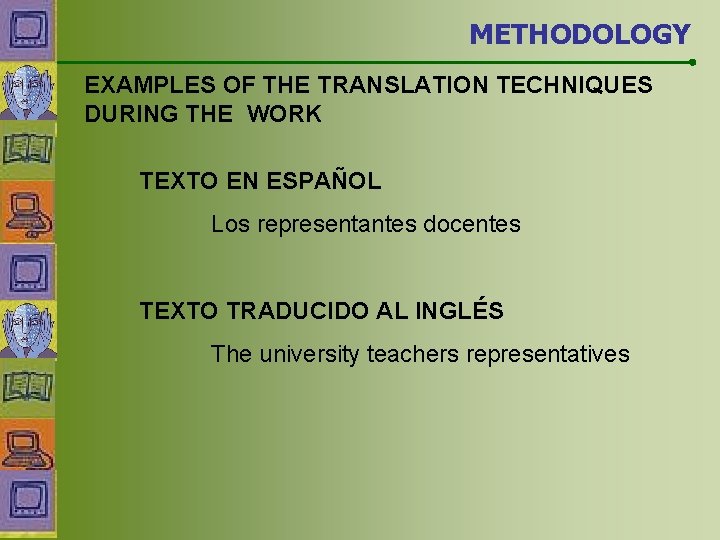 METHODOLOGY

EXAMPLES OF THE TRANSLATION TECHNIQUES DURING THE WORK

TEXTO EN ESPAÑOL

Los representantes docentes

TEXTO TRADUCIDO AL INGLÉS

The university teachers representatives